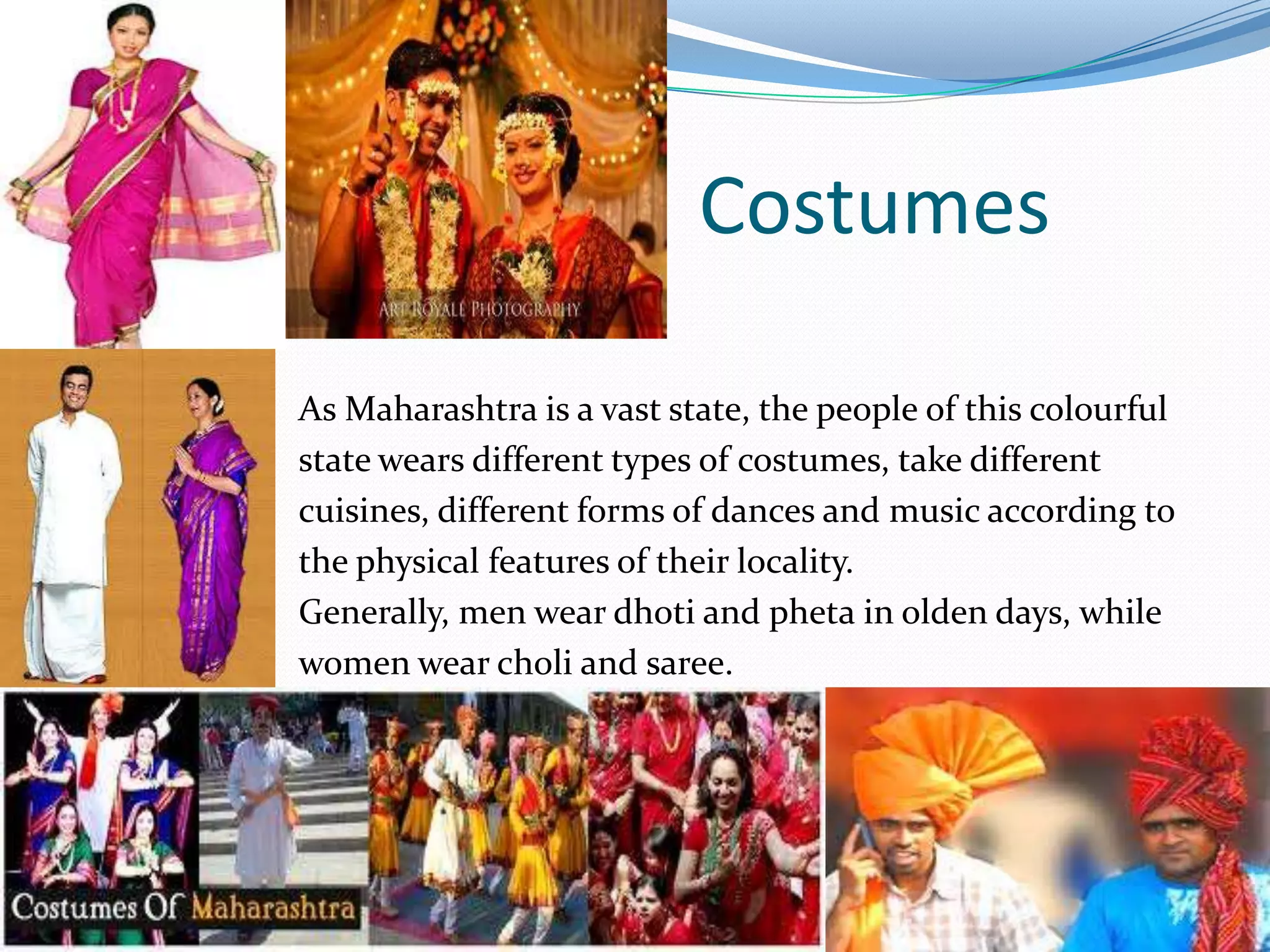 ART ROYALE PHOTOGRAPHY

Costumes

As Maharashtra is a vast state, the people of this colourful state wears different types of costumes, take different cuisines, different forms of dances and music according to the physical features of their locality.
Generally, men wear dhoti and pheta in olden days, while women wear choli and saree.

Costumes Of Maharashtra